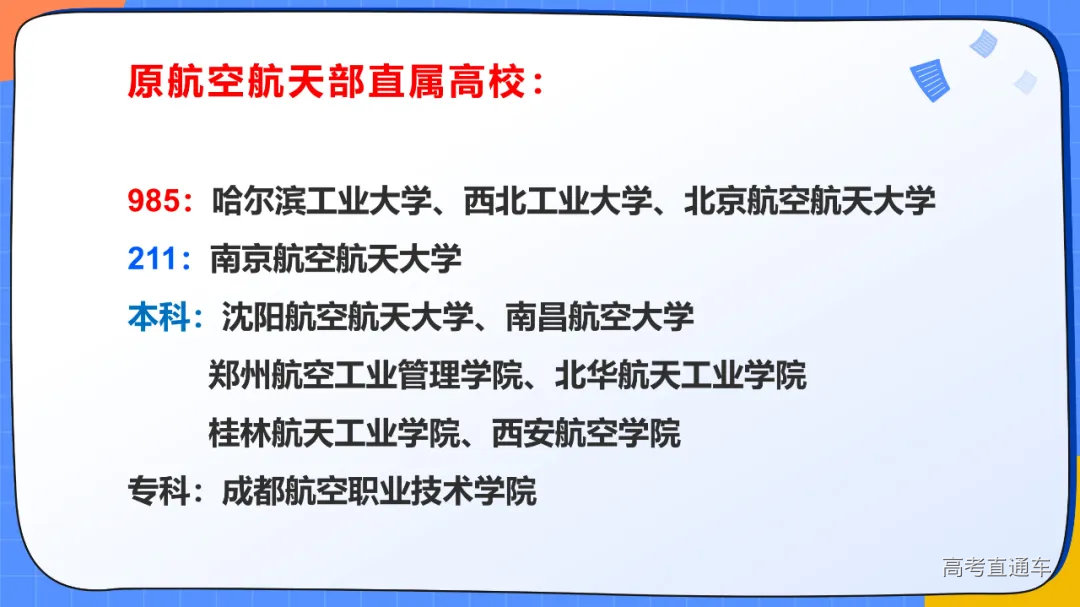 原航空航天部直属高校：

985：哈尔滨工业大学、西北工业大学、北京航空航天大学

211：南京航空航天大学

本科：沈阳航空航天大学、南昌航空大学
郑州航空工业管理学院、北华航天工业学院
桂林航天工业学院、西安航空学院

专科：成都航空职业技术学院

高考直通车